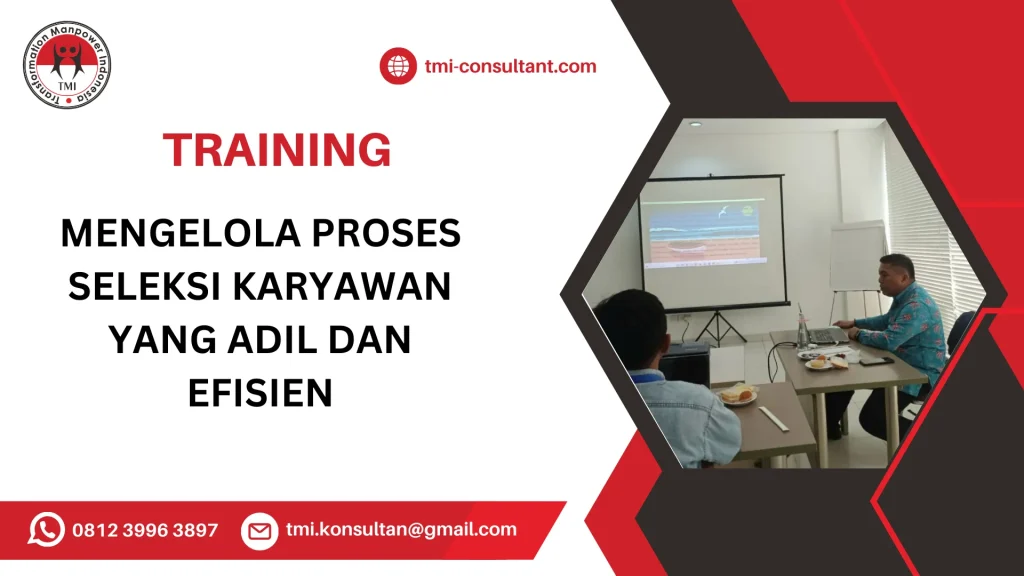 Transformation Manpower Indonesia
TMI

tmi-consultant.com

TRAINING

MENGELOLA PROSES SELEKSI KARYAWAN YANG ADIL DAN EFISIEN

0812 3996 3897

tmi.konsultan@gmail.com